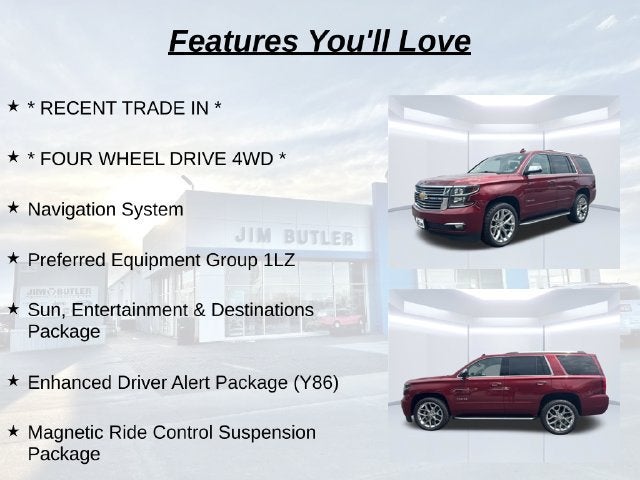 Features You'll Love

★ * RECENT TRADE IN *

★ * FOUR WHEEL DRIVE 4WD *

★ Navigation System

★ Preferred Equipment Group 1LZ

★ Sun, Entertainment & Destinations Package

★ Enhanced Driver Alert Package (Y86)

★ Magnetic Ride Control Suspension Package

JIM BUTLER

JIM BUTLER